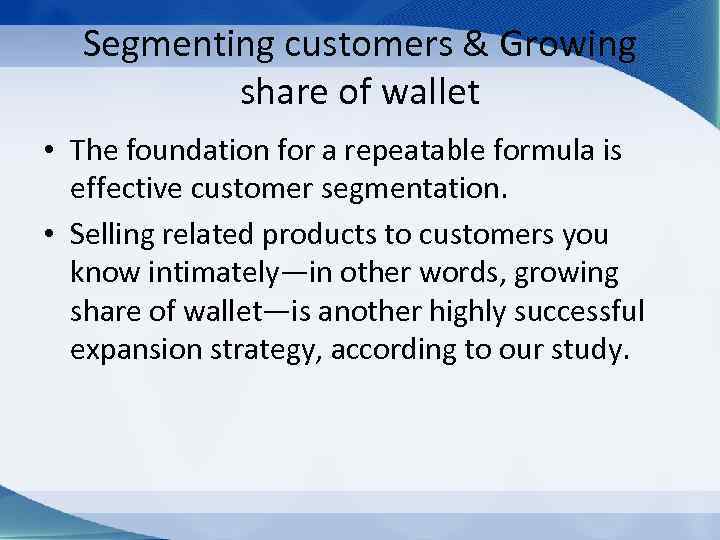 Segmenting customers & Growing share of wallet

• The foundation for a repeatable formula is effective customer segmentation.

• Selling related products to customers you know intimately—in other words, growing share of wallet—is another highly successful expansion strategy, according to our study.